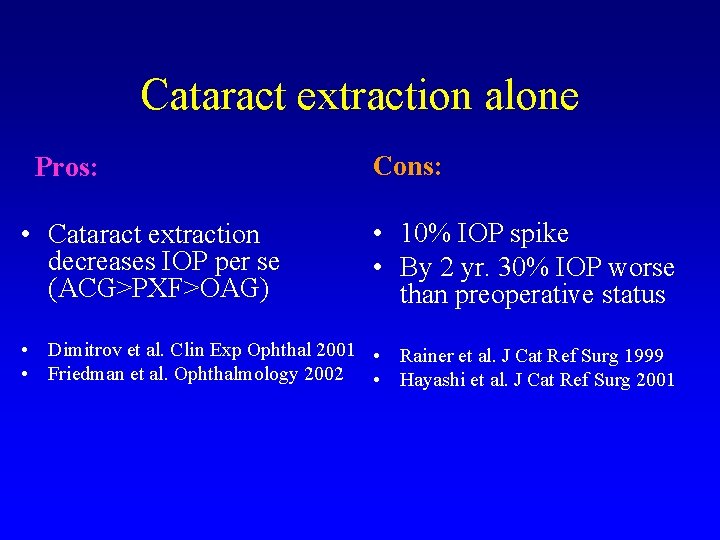 Cataract extraction alone

Pros:

• Cataract extraction decreases IOP per se (ACG>PXF>OAG)

• Dimitrov et al. Clin Exp Ophthal 2001
• Friedman et al. Ophthalmology 2002

Cons:

• 10% IOP spike
• By 2 yr. 30% IOP worse than preoperative status

• Rainer et al. J Cat Ref Surg 1999
• Hayashi et al. J Cat Ref Surg 2001